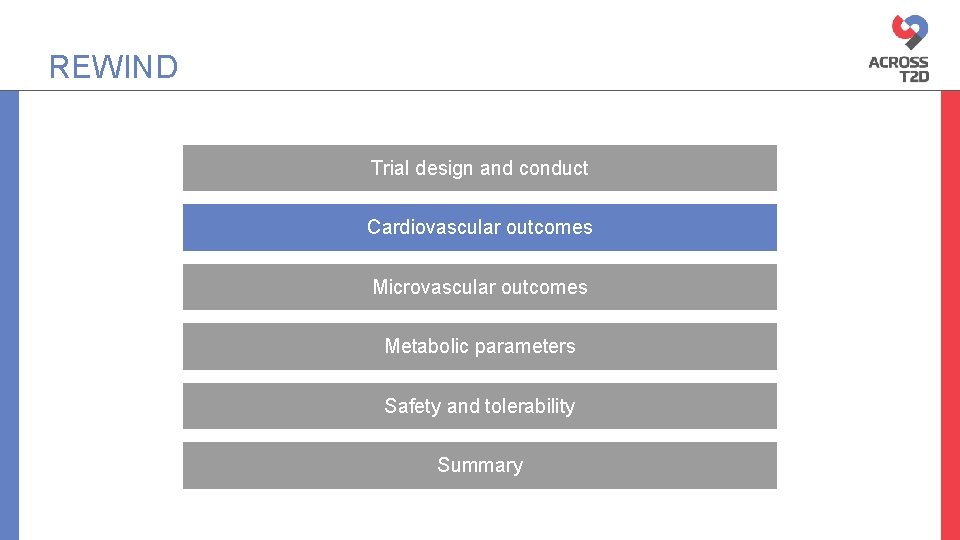 REWIND

ACROSS T2D

Trial design and conduct

Cardiovascular outcomes

Microvascular outcomes

Metabolic parameters

Safety and tolerability

Summary